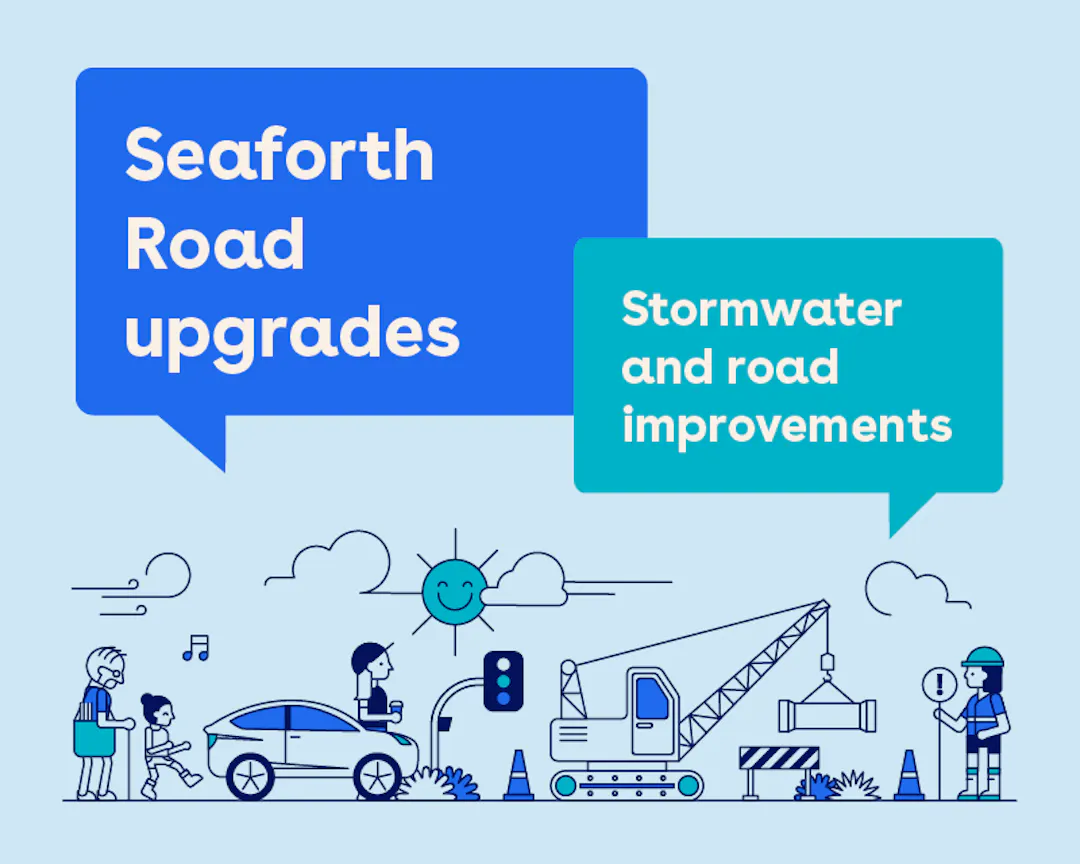 Seaforth Road upgrades

Stormwater and road improvements

!